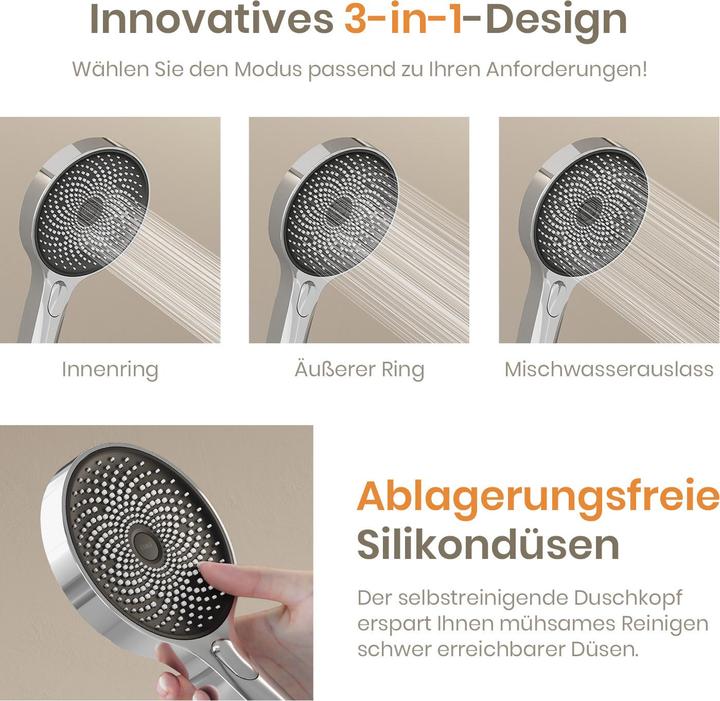 Innovatives 3-in-1-Design

Wählen Sie den Modus passend zu Ihren Anforderungen!

Innenring

Äußerer Ring

Mischwasserauslass

Ablagerungsfreie Silikondüsen

Der selbstreinigende Duschkopf erspart Ihnen mühsames Reinigen schwer erreichbarer Düsen.